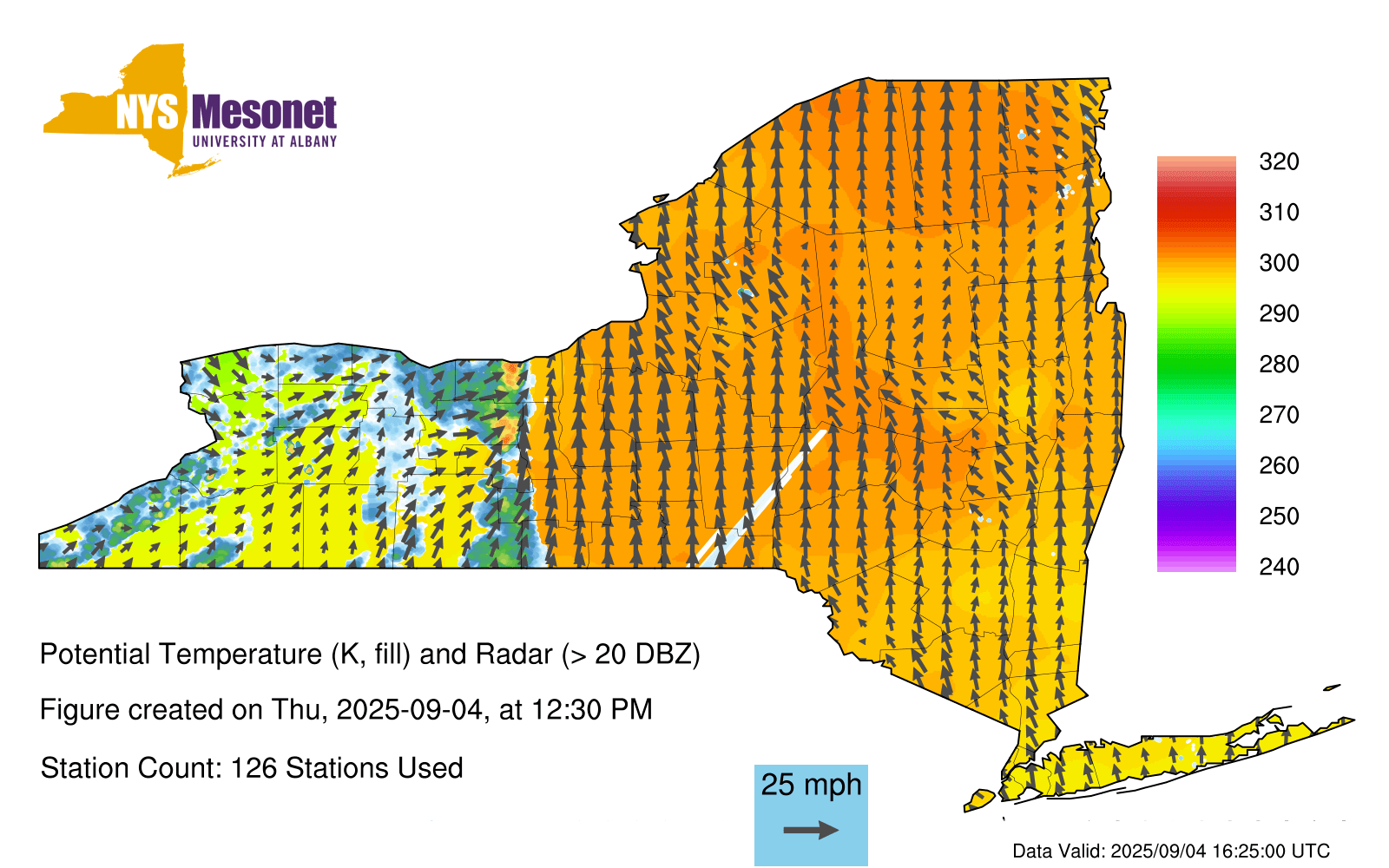 NYS Mesonet
UNIVERSITY AT ALBANY

320
310
300
290
280
270
260
250
240

Potential Temperature (K, fill) and Radar (> 20 DBZ)

Figure created on Thu, 2025-09-04, at 12:30 PM

Station Count: 126 Stations Used

25 mph

Data Valid: 2025/09/04 16:25:00 UTC